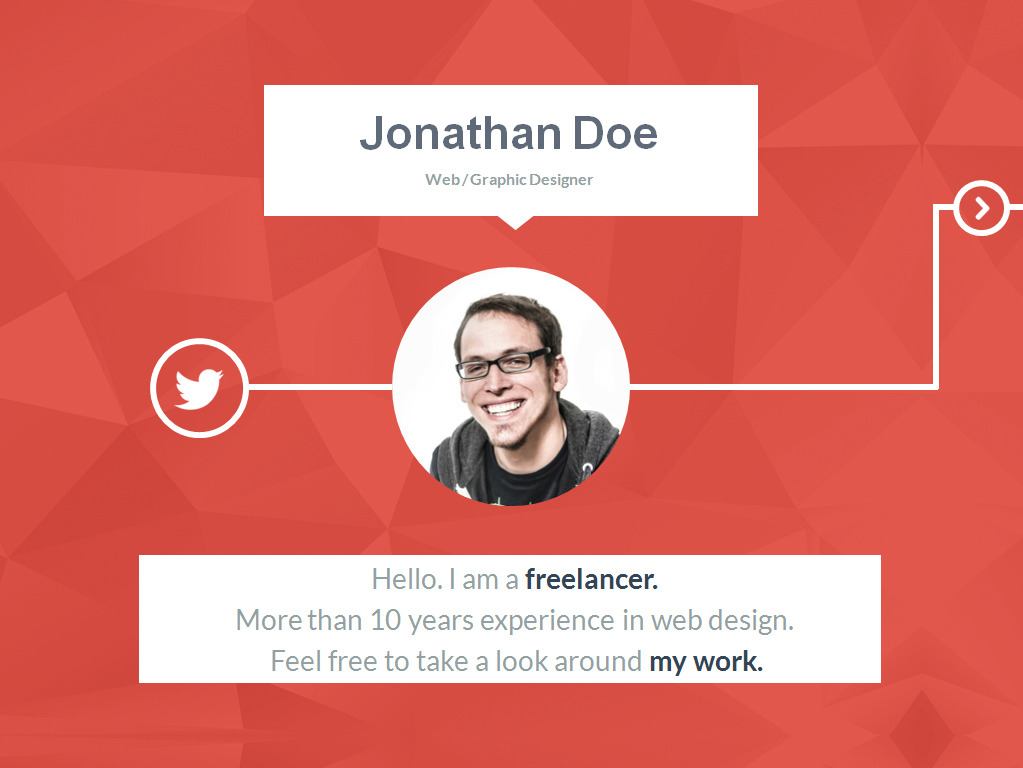 Jonathan Doe
Web / Graphic Designer

Hello. I am a freelancer.
More than 10 years experience in web design.
Feel free to take a look around my work.